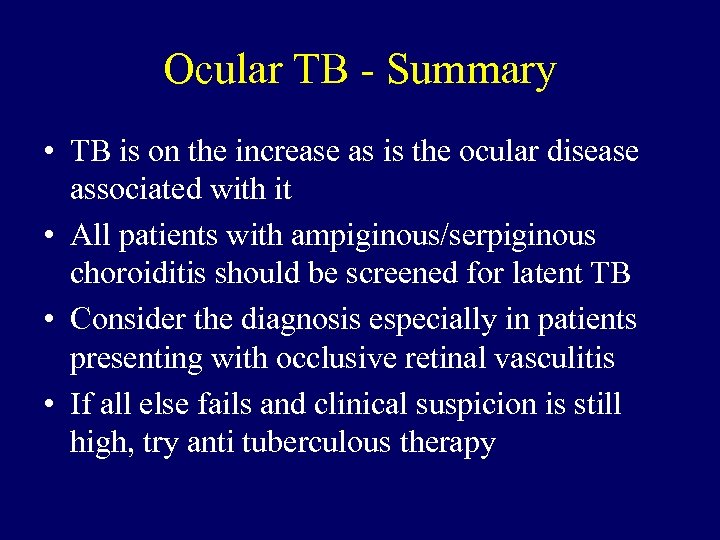 Ocular TB - Summary

• TB is on the increase as is the ocular disease associated with it

• All patients with ampiginous/serpiginous choroiditis should be screened for latent TB

• Consider the diagnosis especially in patients presenting with occlusive retinal vasculitis

• If all else fails and clinical suspicion is still high, try anti tuberculous therapy